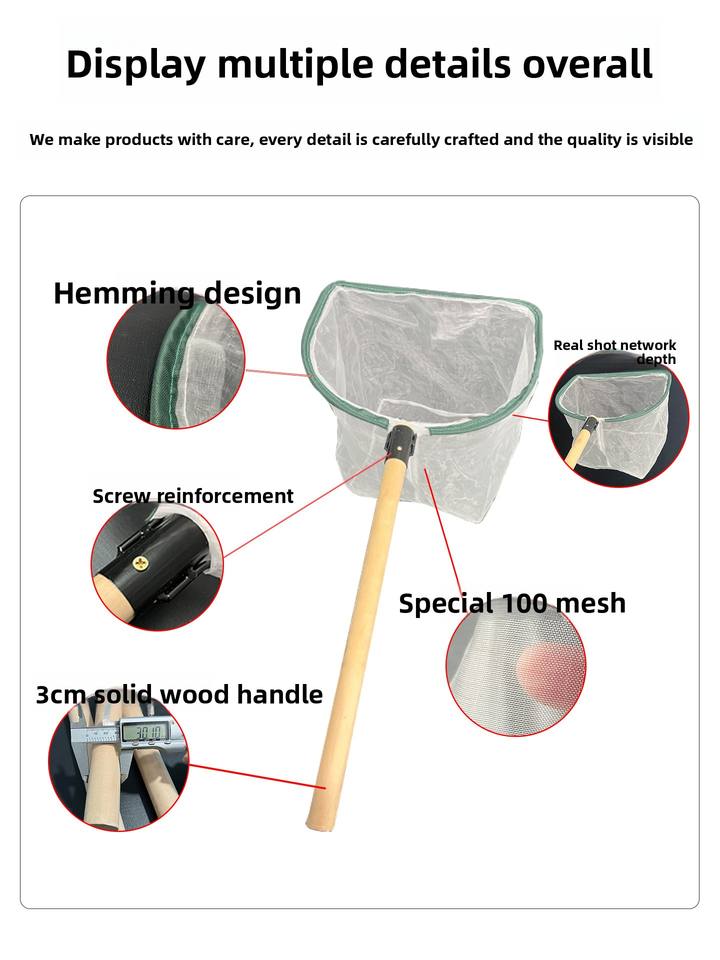 Display multiple details overall

We make products with care, every detail is carefully crafted and the quality is visible

Hemming design

Real shot network depth

Screw reinforcement

Special 100 mesh

3cm solid wood handle

30.10